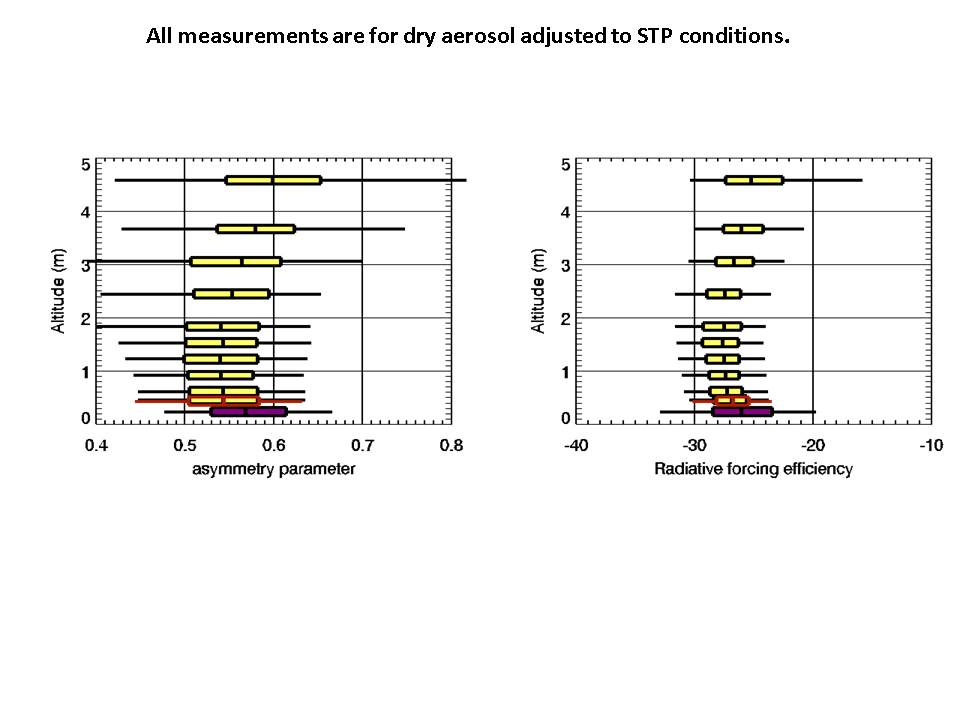 All measurements are for dry aerosol adjusted to STP conditions.

Altitude (m)

5
4
3
2
1
0

0.4 0.5 0.6 0.7 0.8

asymmetry parameter

Altitude (m)

5
4
3
2
1
0

-40 -30 -20 -10

Radiative forcing efficiency